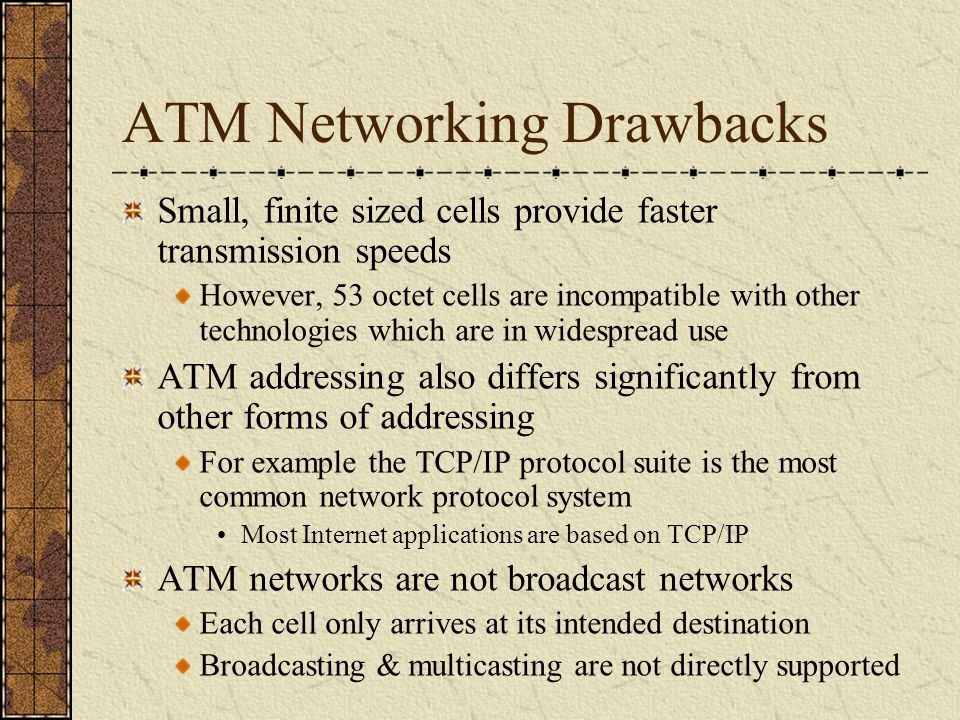 ATM Networking Drawbacks

Small, finite sized cells provide faster transmission speeds

However, 53 octet cells are incompatible with other technologies which are in widespread use

ATM addressing also differs significantly from other forms of addressing

For example the TCP/IP protocol suite is the most common network protocol system

• Most Internet applications are based on TCP/IP

ATM networks are not broadcast networks

Each cell only arrives at its intended destination

Broadcasting & multicasting are not directly supported